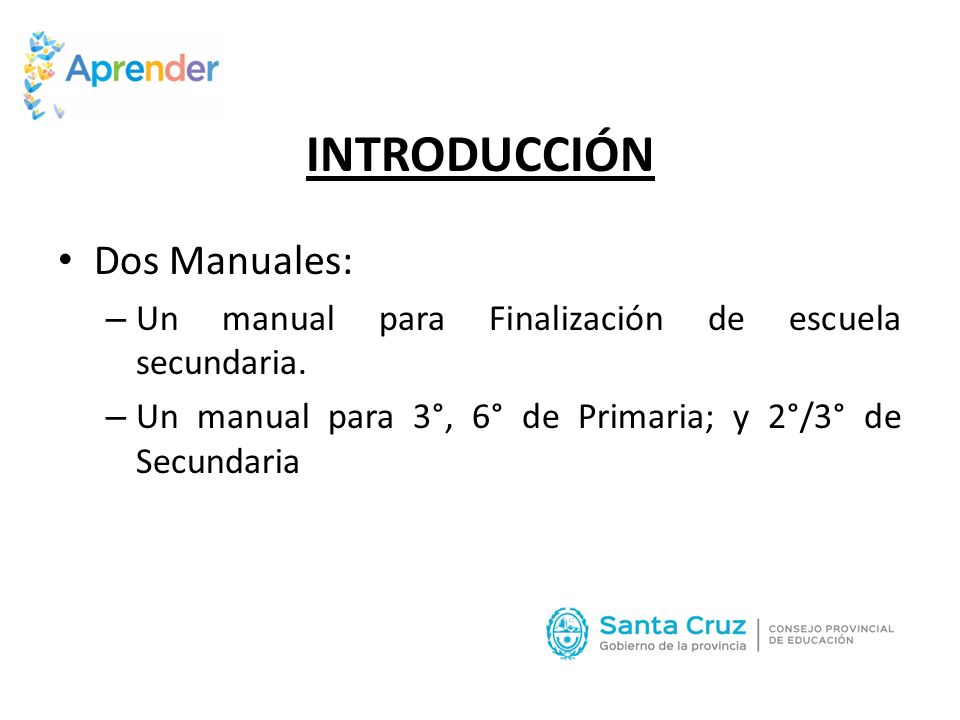 Aprender

INTRODUCCIÓN

• Dos Manuales:
– Un manual para Finalización de escuela secundaria.
– Un manual para 3°, 6° de Primaria; y 2°/3° de Secundaria

Santa Cruz
Gobierno de la provincia
CONSEJO PROVINCIAL DE EDUCACIÓN